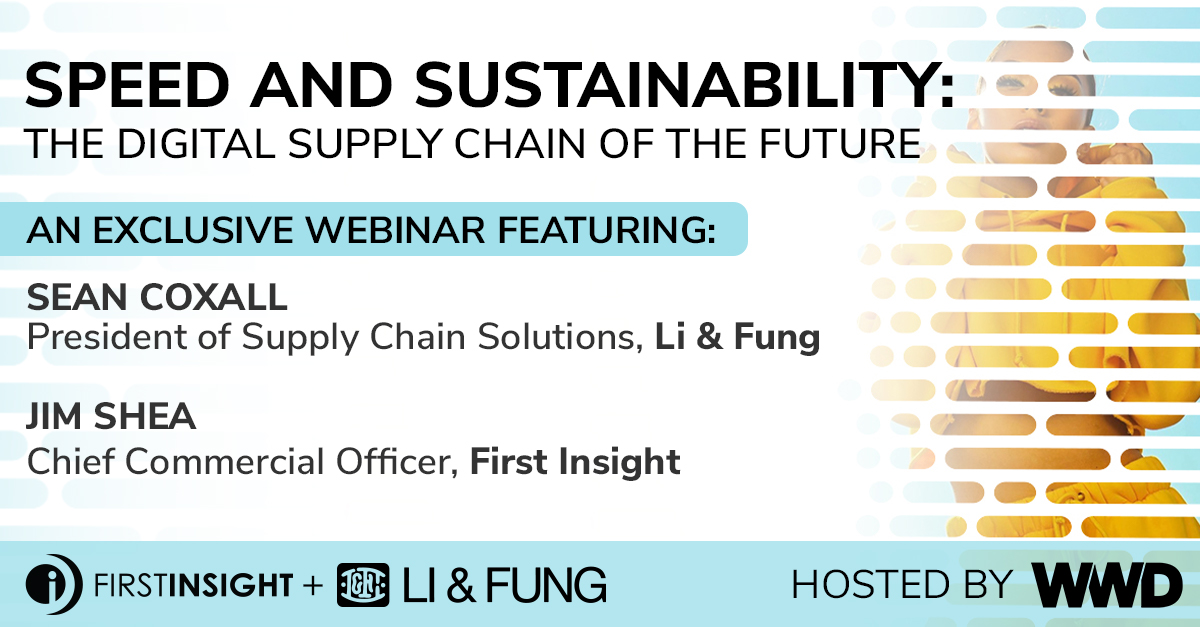 SPEED AND SUSTAINABILITY:
THE DIGITAL SUPPLY CHAIN OF THE FUTURE

AN EXCLUSIVE WEBINAR FEATURING:

SEAN COXALL
President of Supply Chain Solutions, Li & Fung

JIM SHEA
Chief Commercial Officer, First Insight

FIRSTINSIGHT + LI & FUNG

HOSTED BY WWD